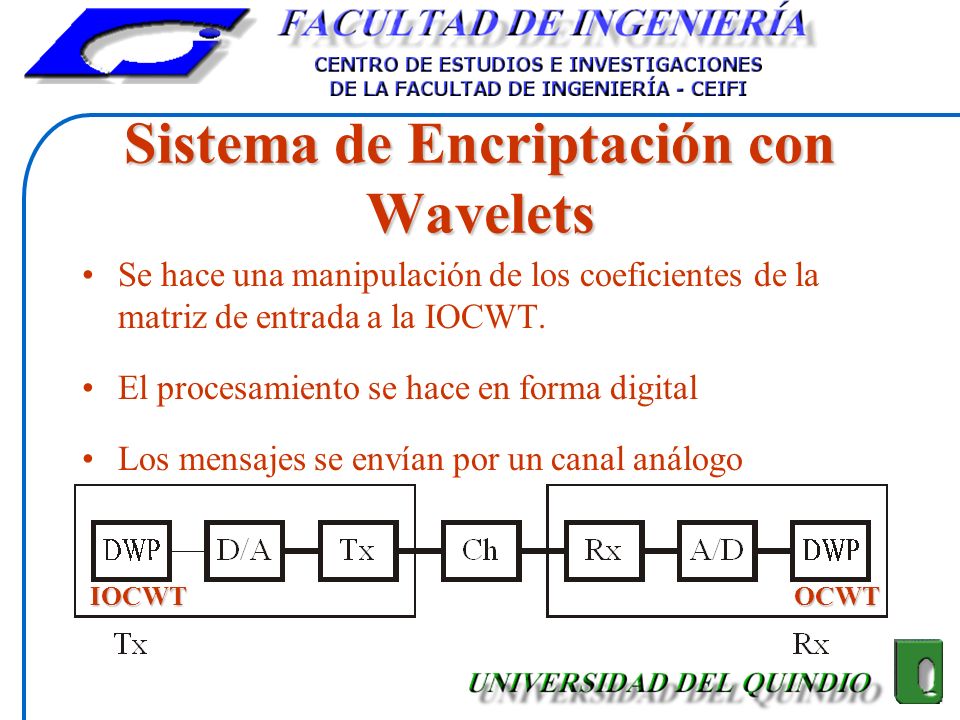 FACULTAD DE INGENIERÍA
CENTRO DE ESTUDIOS E INVESTIGACIONES DE LA FACULTAD DE INGENIERÍA - CEIFI

Sistema de Encriptación con Wavelets

• Se hace una manipulación de los coeficientes de la matriz de entrada a la IOCWT.

• El procesamiento se hace en forma digital

• Los mensajes se envían por un canal análogo

DWP
D/A
Tx
Ch
Rx
A/D
DWP
IOCWT
OCWT
Tx
Rx

UNIVERSIDAD DEL QUINDIO